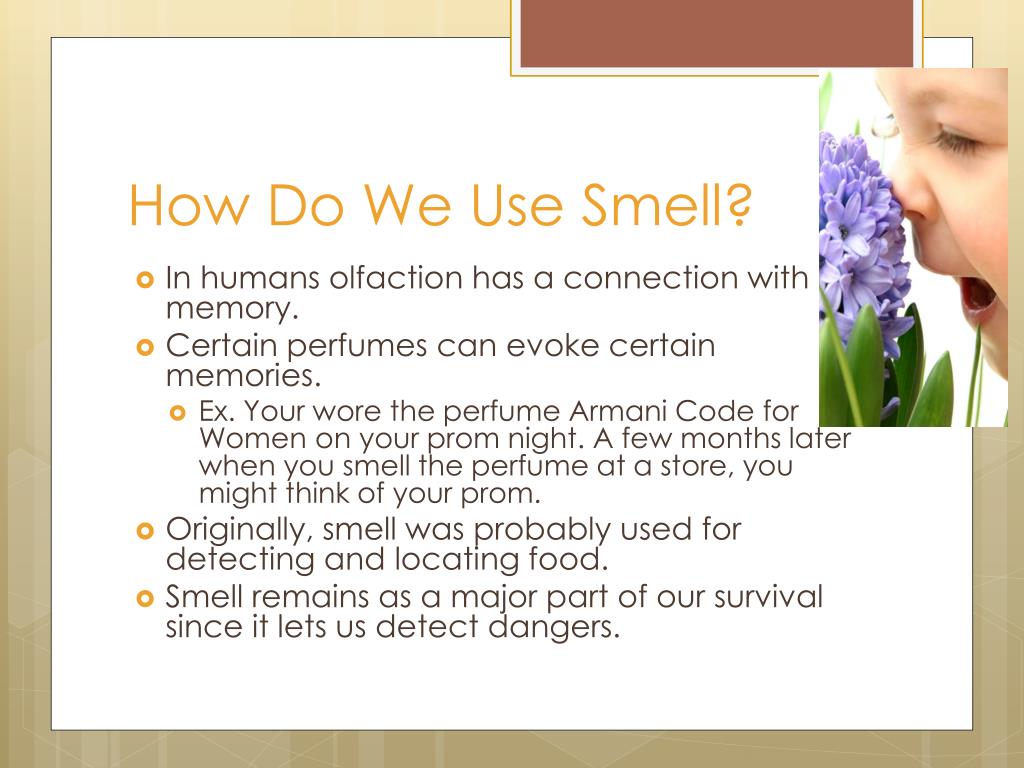 How Do We Use Smell?

In humans olfaction has a connection with memory.

Certain perfumes can evoke certain memories.

Ex. Your wore the perfume Armani Code for Women on your prom night. A few months later when you smell the perfume at a store, you might think of your prom.

Originally, smell was probably used for detecting and locating food.

Smell remains as a major part of our survival since it lets us detect dangers.